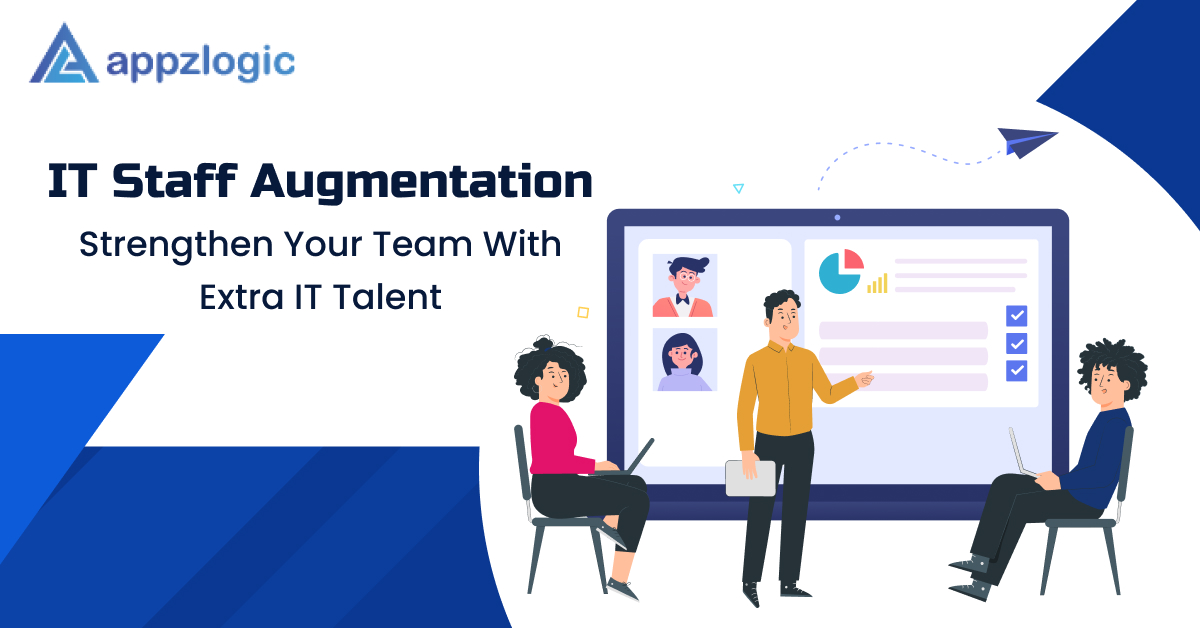 appzlogic

IT Staff Augmentation

Strengthen Your Team With Extra IT Talent